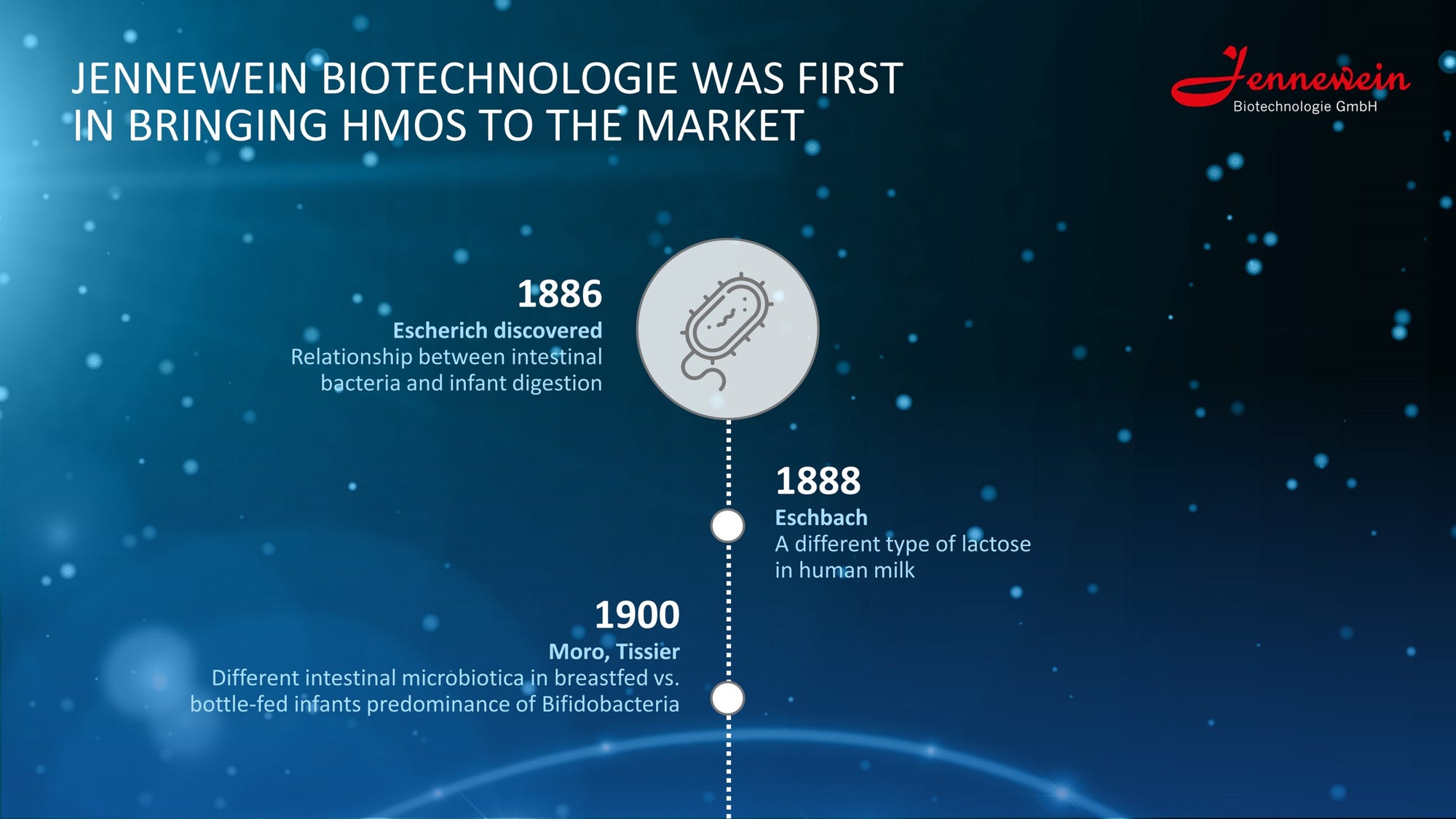 JENNEWEIN BIOTECHNOLOGIE WAS FIRST IN BRINGING HMOS TO THE MARKET

Jennewein
Biotechnologie GmbH

1886
Escherich discovered
Relationship between intestinal bacteria and infant digestion

1888
Eschbach
A different type of lactose in human milk

1900
Moro, Tissier
Different intestinal microbiotica in breastfed vs. bottle-fed infants predominance of Bifidobacteria